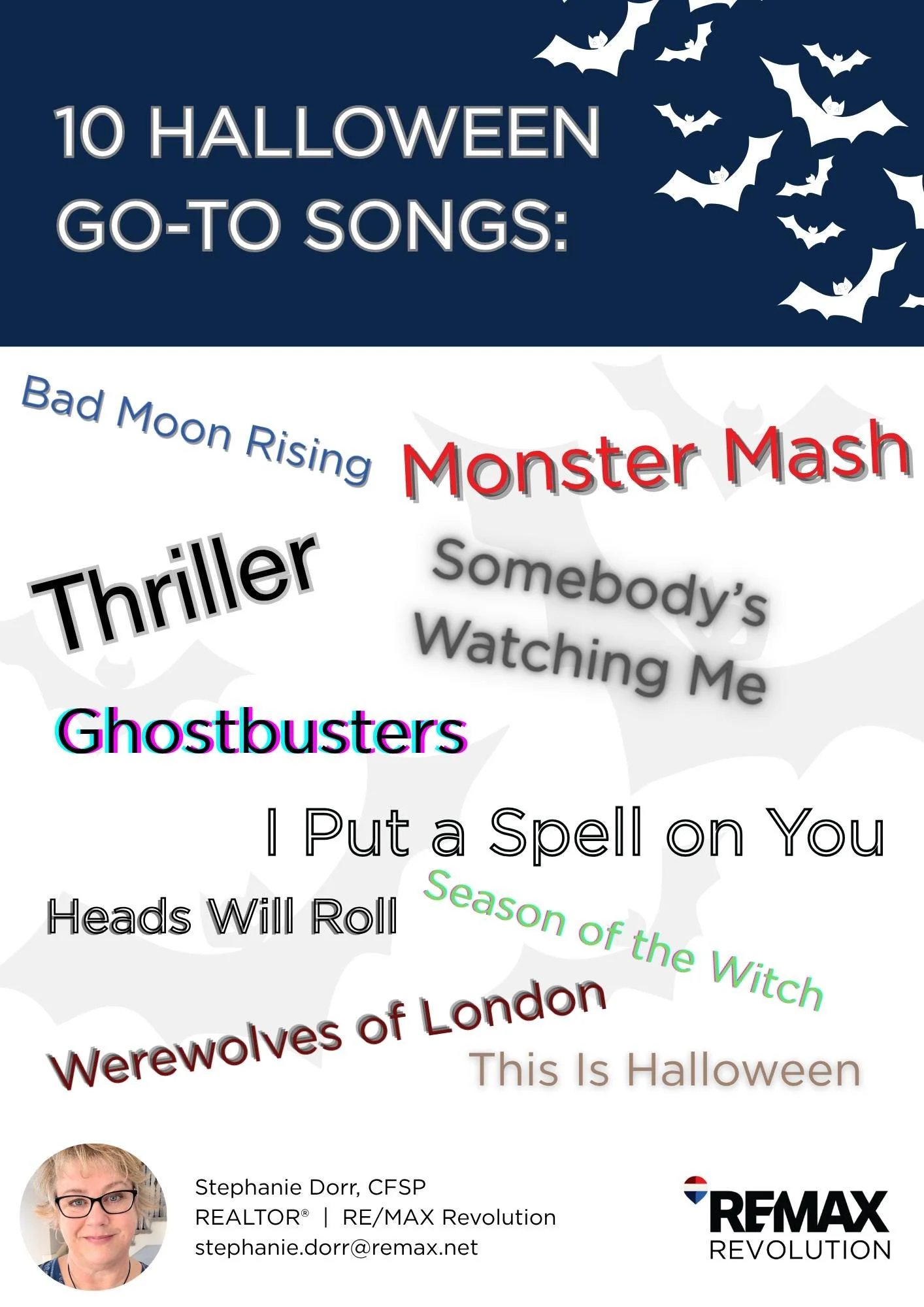 10 HALLOWEEN GO-TO SONGS:

Bad Moon Rising

Monster Mash

Thriller

Somebody's Watching Me

Ghostbusters

I Put a Spell on You

Heads Will Roll

Season of the Witch

Werewolves of London

This Is Halloween

Stephanie Dorr, CFSP
REALTOR® | RE/MAX Revolution
stephanie.dorr@remax.net

RE/MAX
REVOLUTION